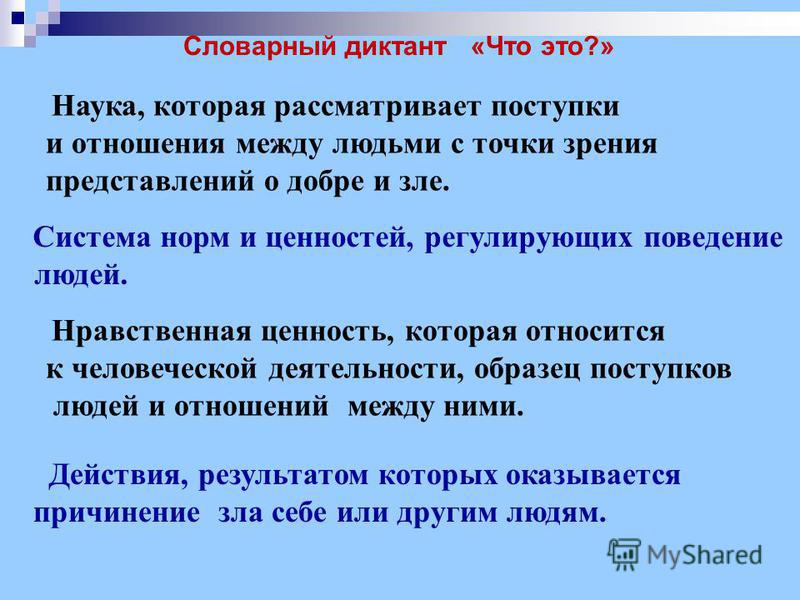 Словарный диктант «Что это?»

Наука, которая рассматривает поступки и отношения между людьми с точки зрения представлений о добре и зле.

Система норм и ценностей, регулирующих поведение людей.

Нравственная ценность, которая относится к человеческой деятельности, образец поступков людей и отношений между ними.

Действия, результатом которых оказывается причинение зла себе или другим людям.

MyShared